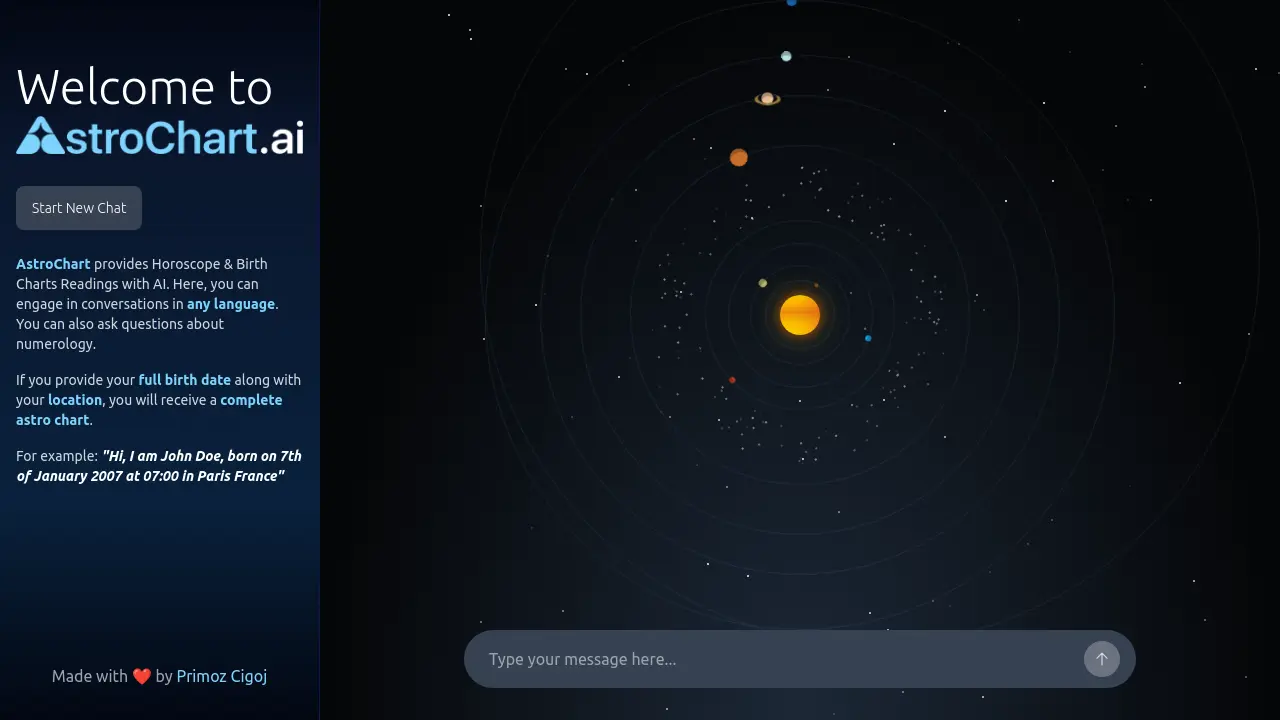 Welcome to
AstroChart.ai

Start New Chat

AstroChart provides Horoscope & Birth Charts Readings with AI. Here, you can engage in conversations in any language. You can also ask questions about numerology.

If you provide your full birth date along with your location, you will receive a complete astro chart.

For example: "Hi, I am John Doe, born on 7th of January 2007 at 07:00 in Paris France"

Made with ❤️ by Primoz Cigoj

Type your message here...